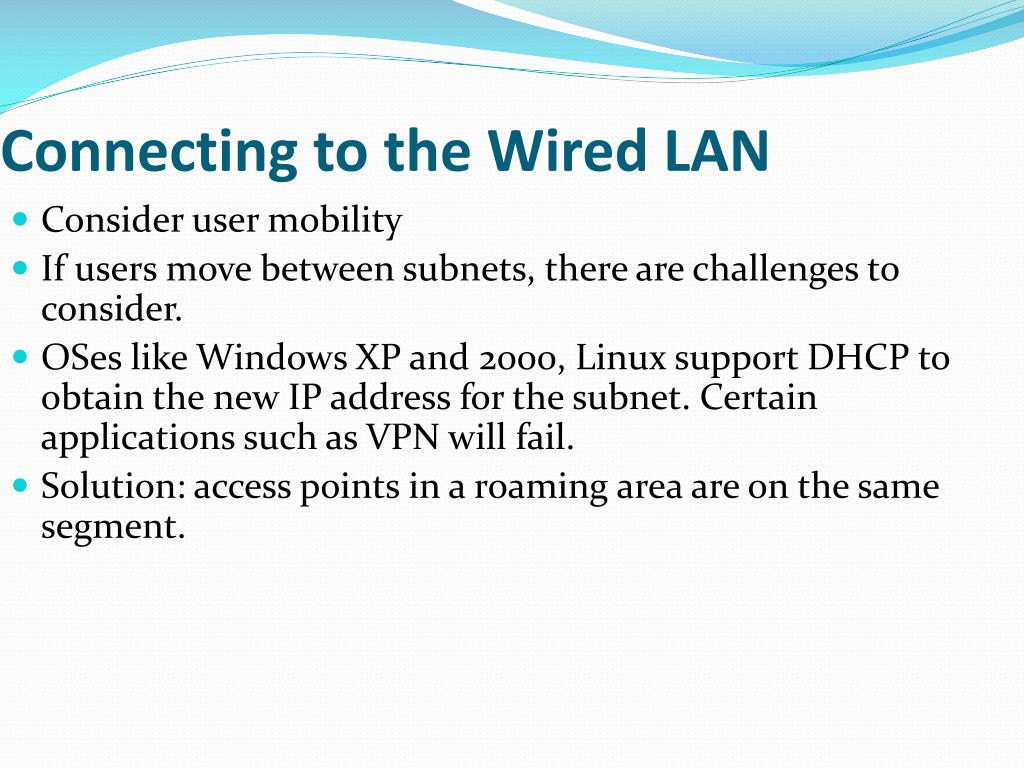 Connecting to the Wired LAN

- Consider user mobility
- If users move between subnets, there are challenges to consider.
- OSes like Windows XP and 2000, Linux support DHCP to obtain the new IP address for the subnet. Certain applications such as VPN will fail.
- Solution: access points in a roaming area are on the same segment.